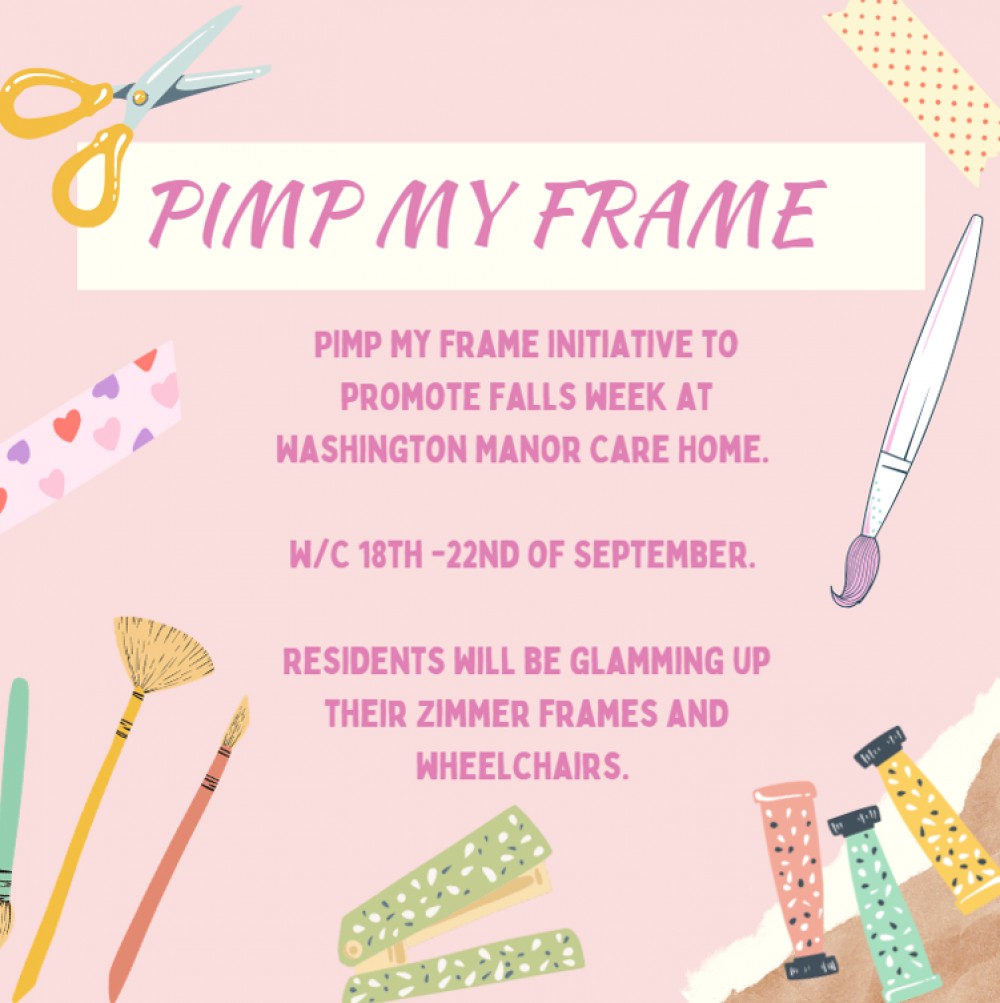 PIMP MY FRAME

PIMP MY FRAME INITIATIVE TO PROMOTE FALLS WEEK AT WASHINGTON MANOR CARE HOME.

W/C 18TH -22ND OF SEPTEMBER.

RESIDENTS WILL BE GLAMMING UP THEIR ZIMMER FRAMES AND WHEELCHAIRS.